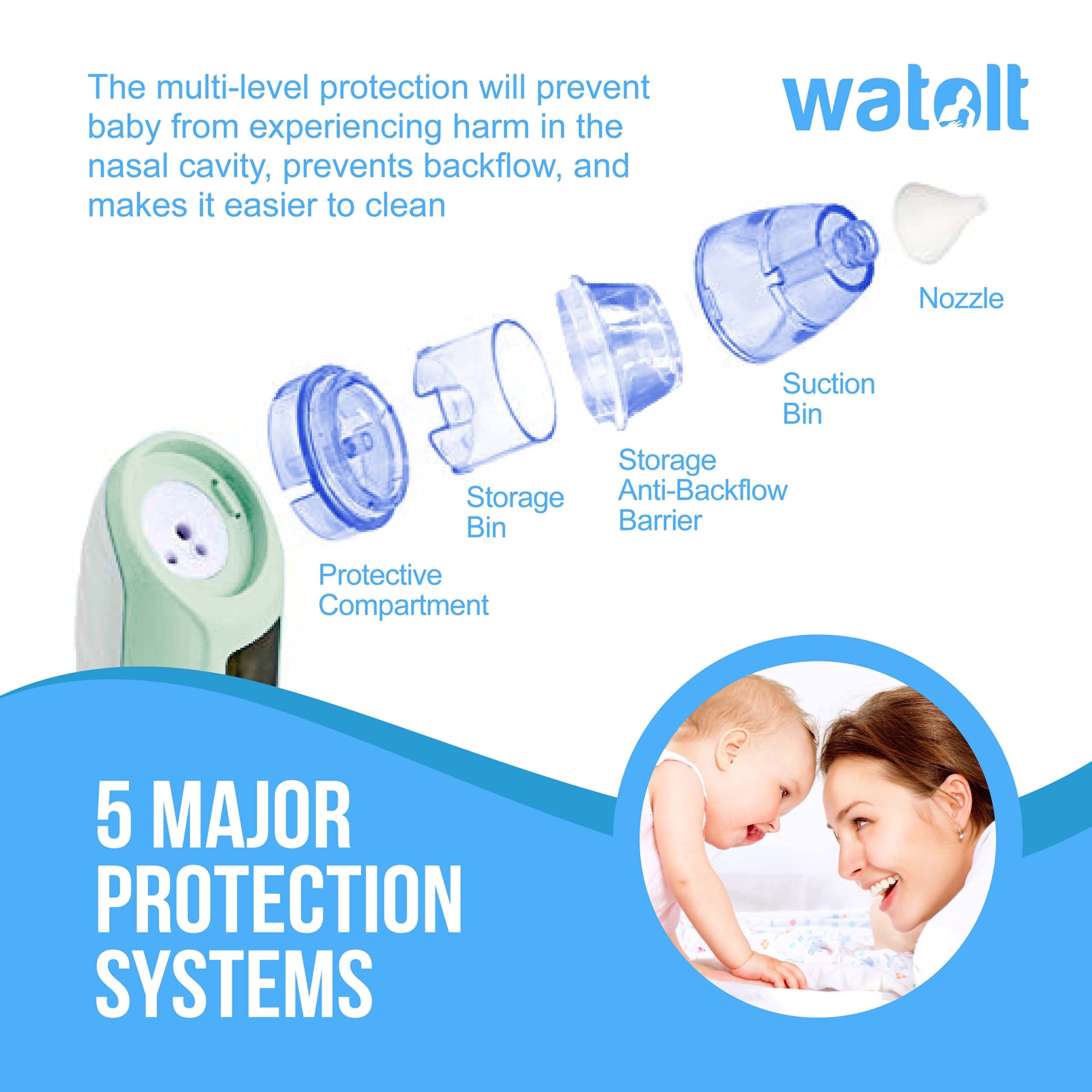 The multi-level protection will prevent baby from experiencing harm in the nasal cavity, prevents backflow, and makes it easier to clean

watolt

Nozzle

Suction Bin

Storage Anti-Backflow Barrier

Storage Bin

Protective Compartment

5 MAJOR PROTECTION SYSTEMS